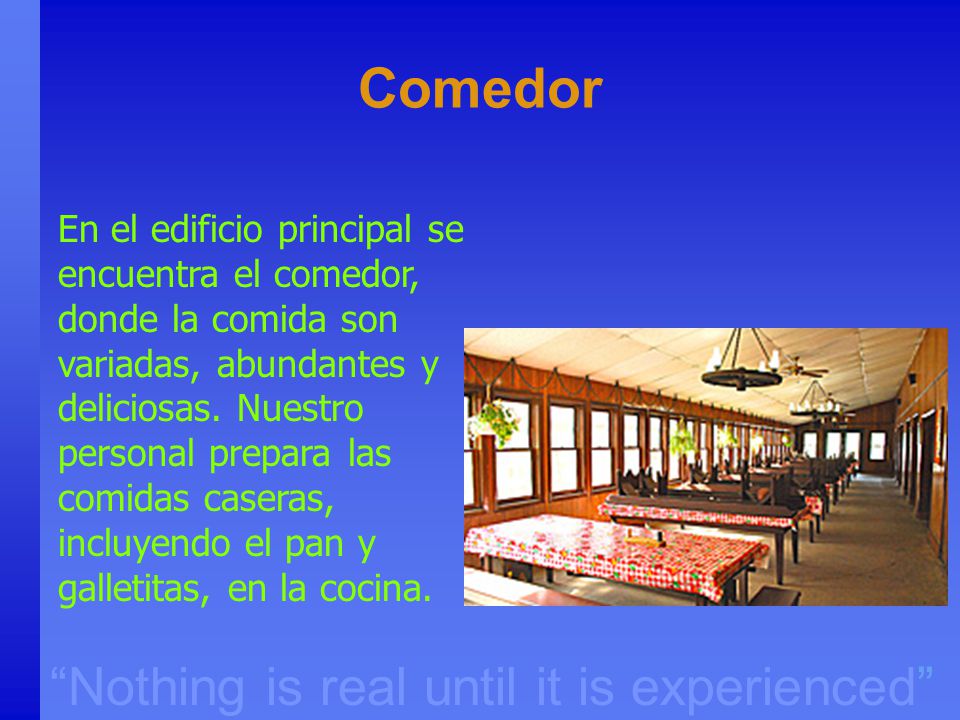 Comedor

En el edificio principal se encuentra el comedor, donde la comida son variadas, abundantes y deliciosas. Nuestro personal prepara las comidas caseras, incluyendo el pan y galletitas, en la cocina.

“Nothing is real until it is experienced”